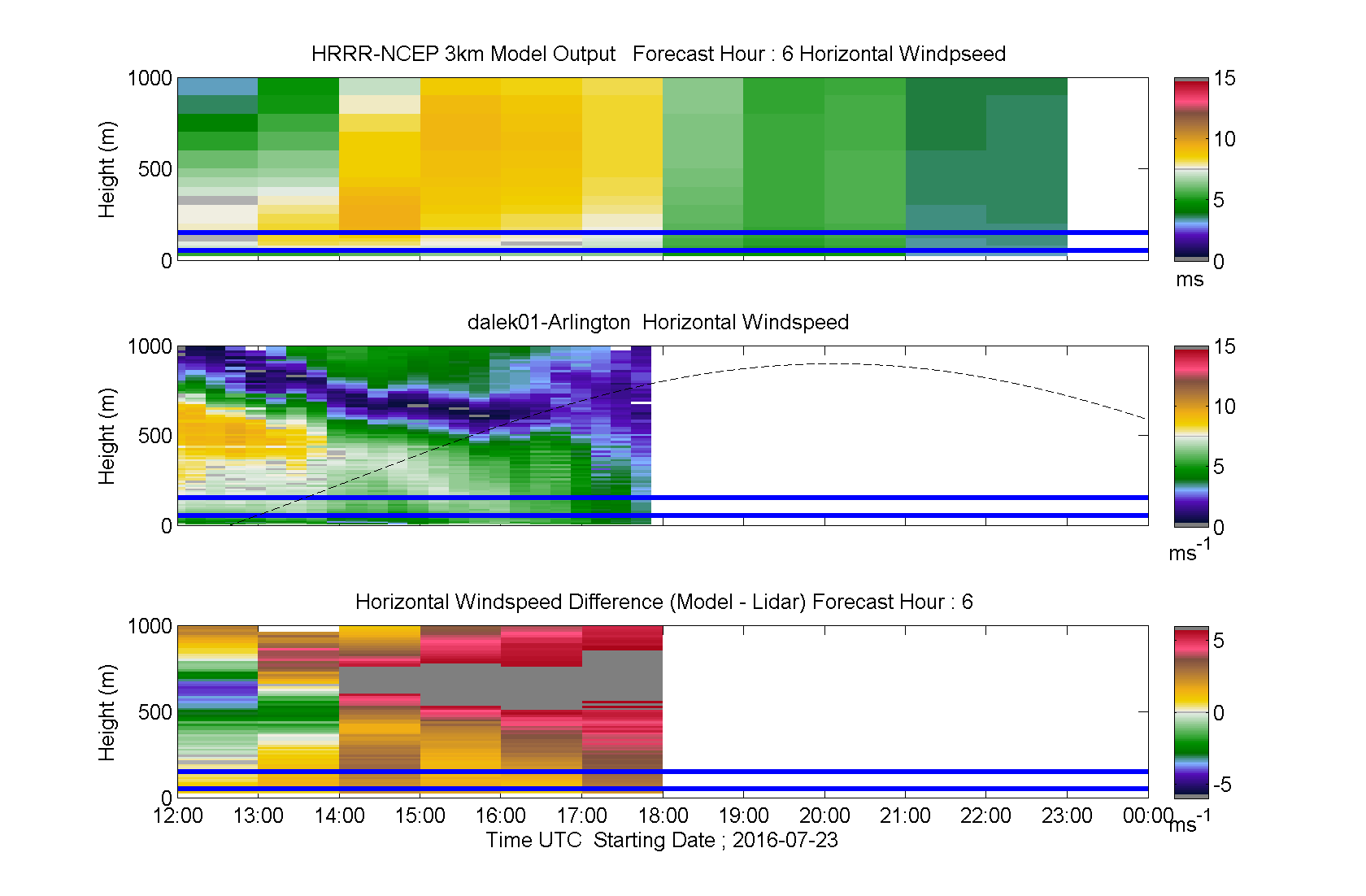 HRRR-NCEP 3km Model Output Forecast Hour : 6 Horizontal Windpseed

Height (m)

1000
500
0

15
10
5
0
ms

dalek01-Arlington Horizontal Windspeed

Height (m)

1000
500
0

15
10
5
0
$ms^{-1}$

Horizontal Windspeed Difference (Model - Lidar) Forecast Hour : 6

Height (m)

1000
500
0

5
0
-5
$ms^{-1}$

12:00 13:00 14:00 15:00 16:00 17:00 18:00 19:00 20:00 21:00 22:00 23:00 00:00

Time UTC Starting Date ; 2016-07-23